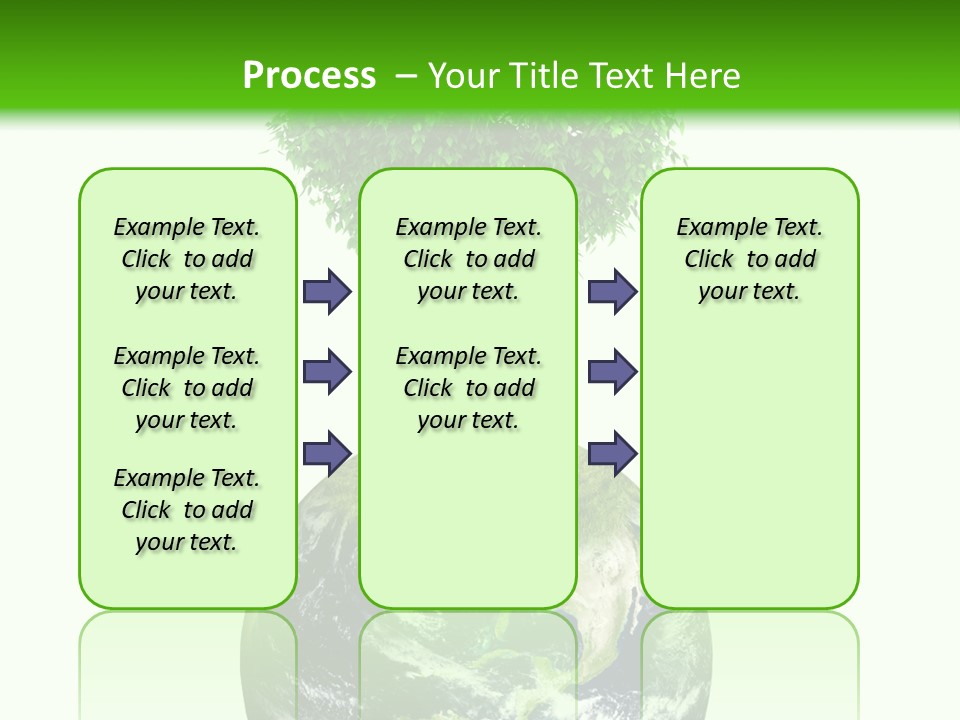 Process – Your Title Text Here

Example Text. Click to add your text.

Example Text. Click to add your text.

Example Text. Click to add your text.

Example Text. Click to add your text.

Example Text. Click to add your text.

Example Text. Click to add your text.